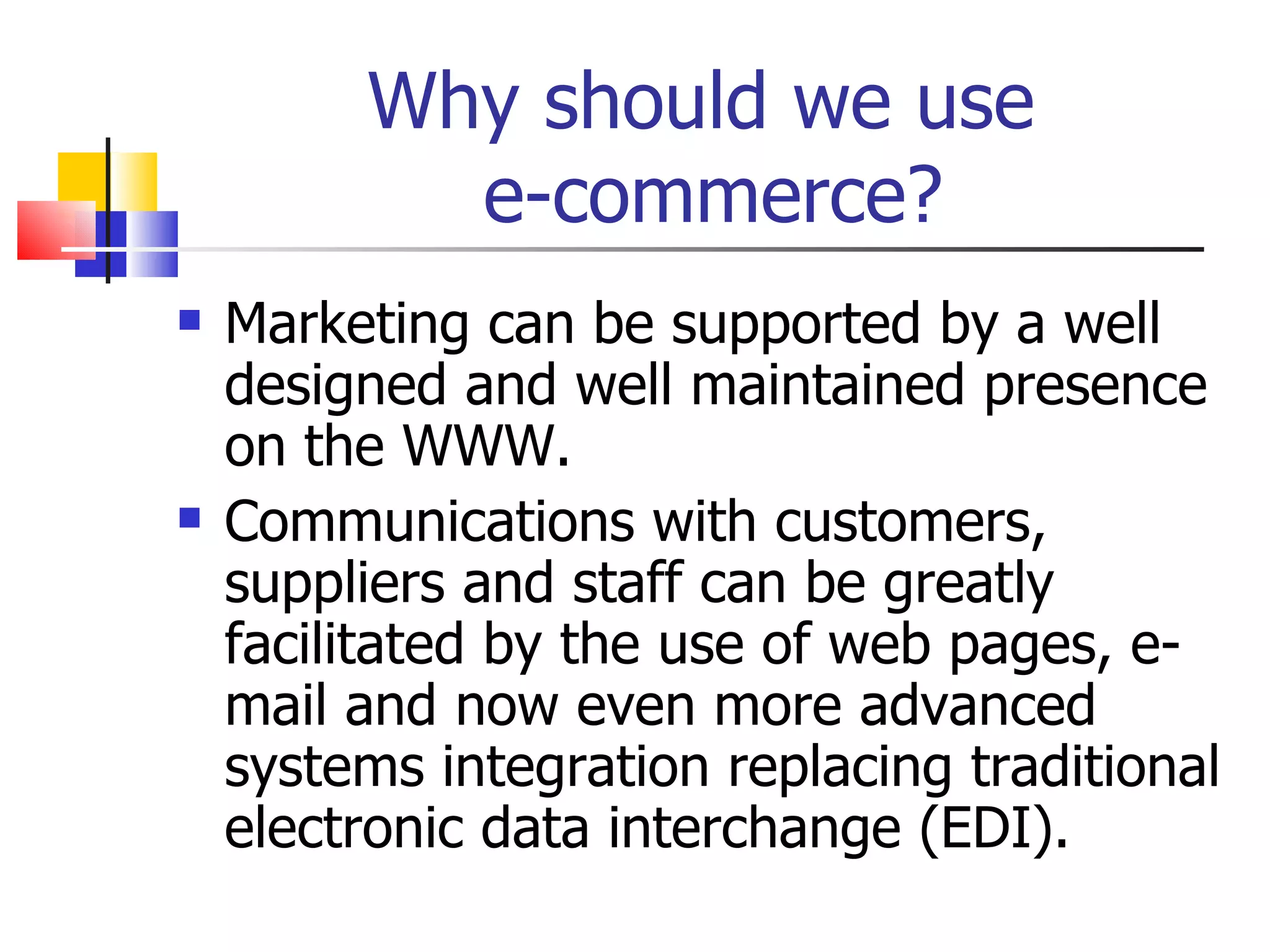 Why should we use e-commerce?

▪ Marketing can be supported by a well designed and well maintained presence on the WWW.

▪ Communications with customers, suppliers and staff can be greatly facilitated by the use of web pages, e-mail and now even more advanced systems integration replacing traditional electronic data interchange (EDI).